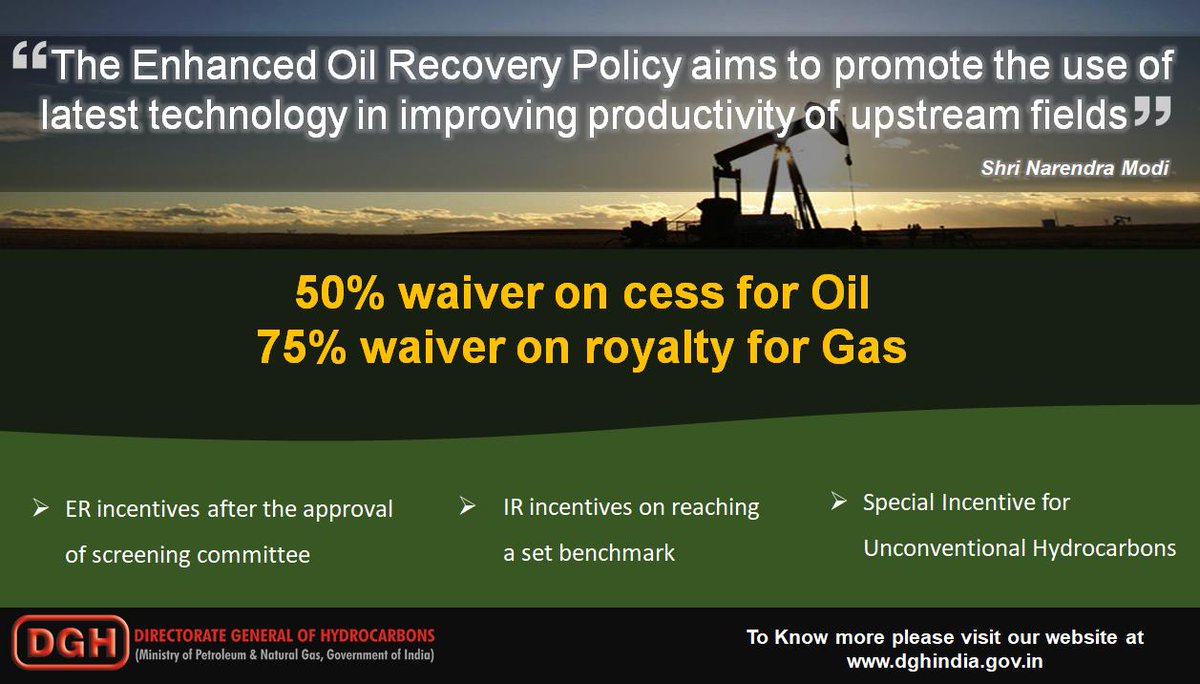 “The Enhanced Oil Recovery Policy aims to promote the use of latest technology in improving productivity of upstream fields”

Shri Narendra Modi

50% waiver on cess for Oil
75% waiver on royalty for Gas

➢ ER incentives after the approval of screening committee

➢ IR incentives on reaching a set benchmark

➢ Special Incentive for Unconventional Hydrocarbons

DGH DIRECTORATE GENERAL OF HYDROCARBONS
(Ministry of Petroleum & Natural Gas, Government of India)

To Know more please visit our website at
www.dghindia.gov.in